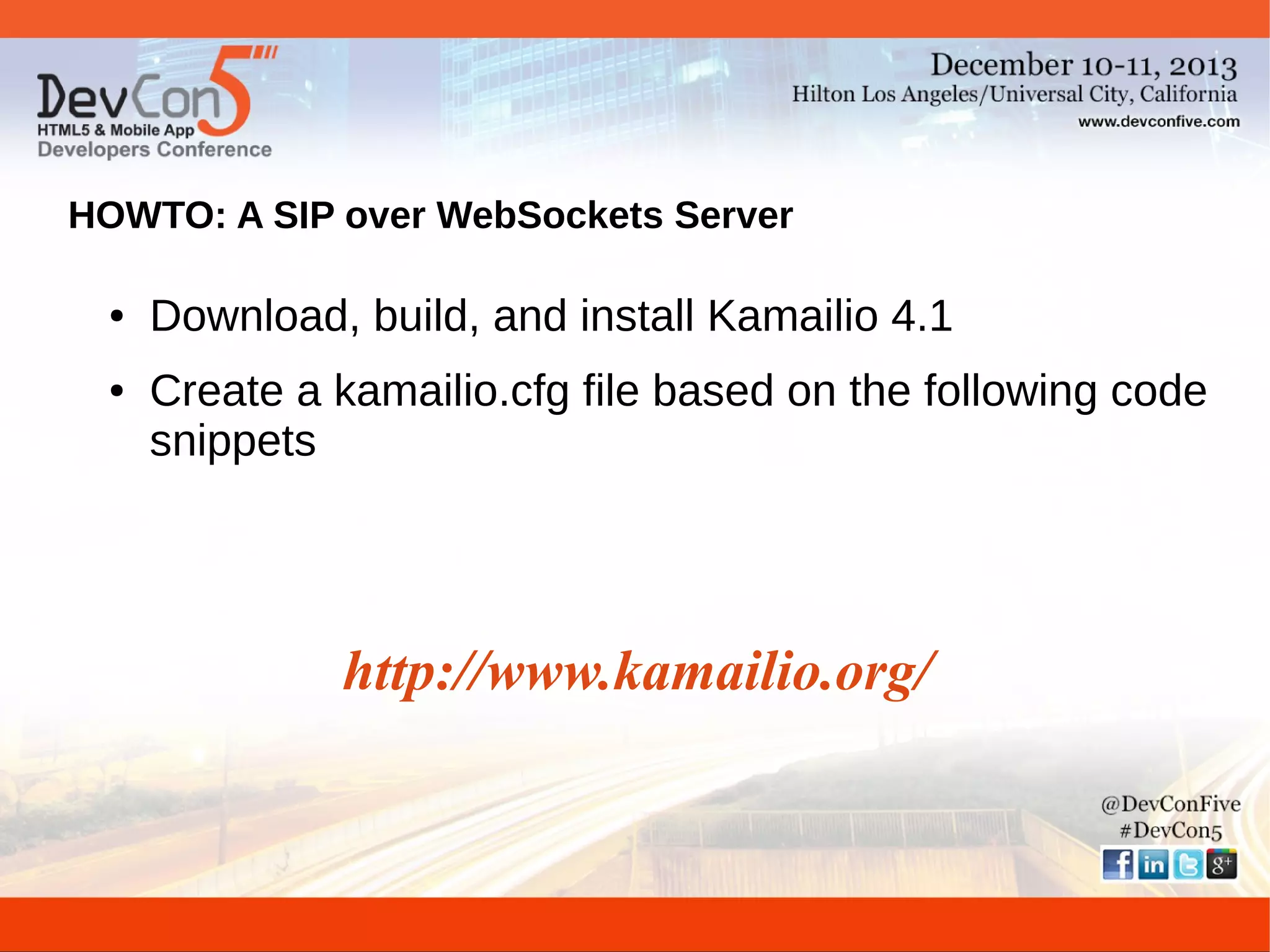 DevCon5
HTML5 & Mobile App
Developers Conference

December 10-11, 2013
Hilton Los Angeles/Universal City, California
www.devconfive.com

HOWTO: A SIP over WebSockets Server

• Download, build, and install Kamailio 4.1
• Create a kamailio.cfg file based on the following code snippets

http://www.kamailio.org/

@DevConFive
#DevCon5
f in g+